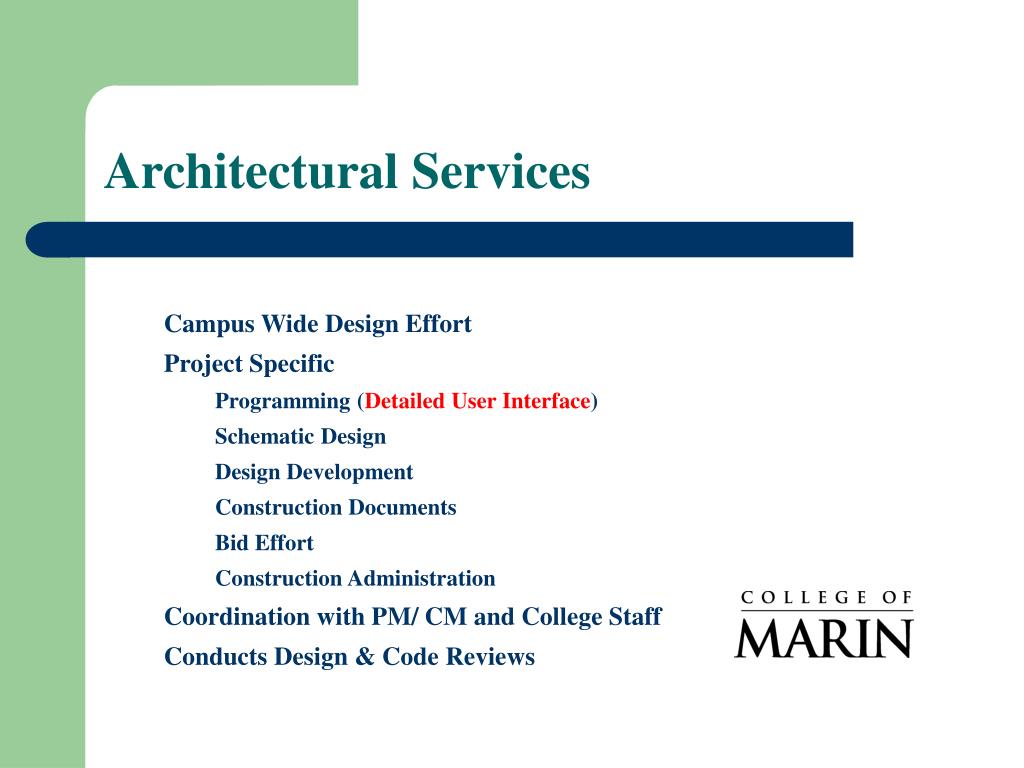 Architectural Services

Campus Wide Design Effort

Project Specific

Programming (Detailed User Interface)

Schematic Design

Design Development

Construction Documents

Bid Effort

Construction Administration

Coordination with PM/ CM and College Staff

Conducts Design & Code Reviews

COLLEGE OF
MARIN